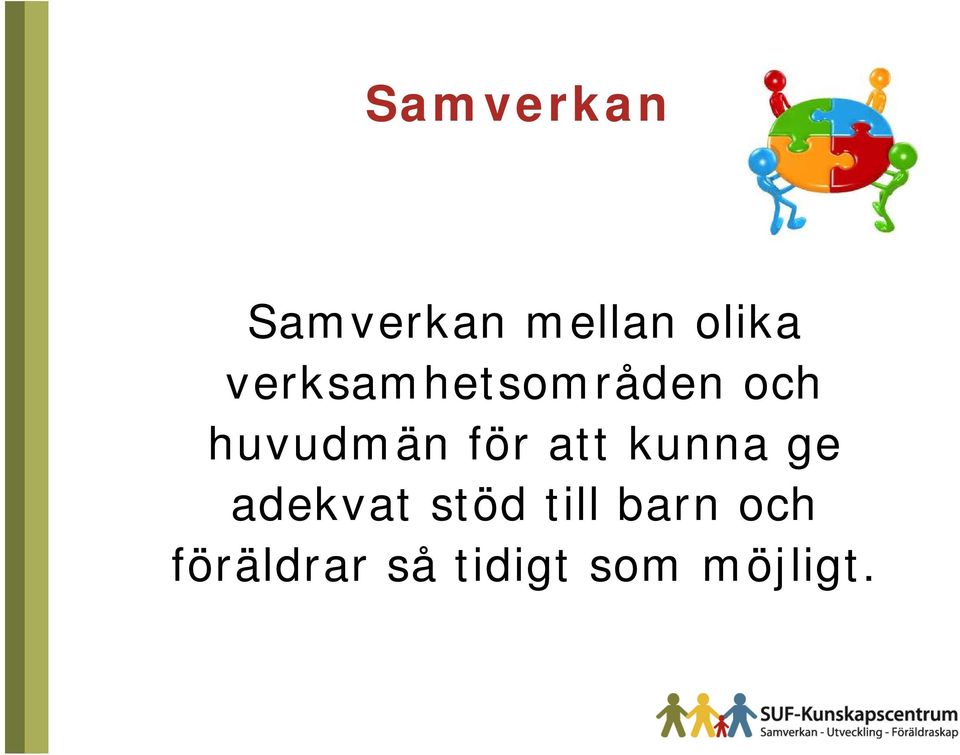 Samverkan

Samverkan mellan olika verksamhetsområden och huvudmän för att kunna ge adekvat stöd till barn och föräldrar så tidigt som möjligt.

SUF-Kunskapscentrum
Samverkan - Utveckling - Föräldraskap